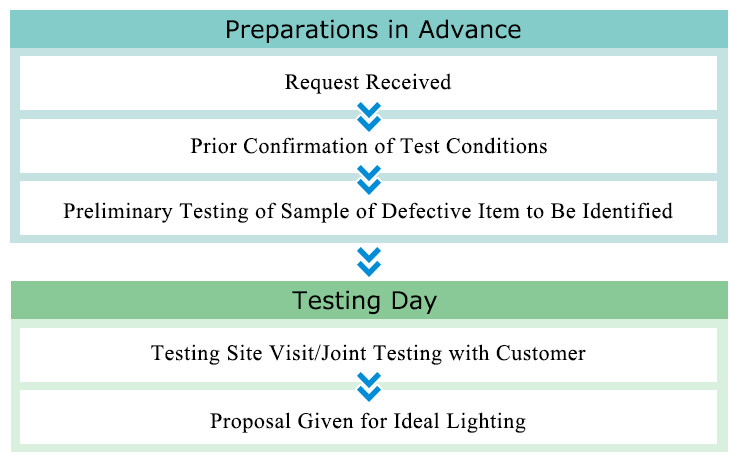 Preparations in Advance

Request Received

Prior Confirmation of Test Conditions

Preliminary Testing of Sample of Defective Item to Be Identified

Testing Day

Testing Site Visit/Joint Testing with Customer

Proposal Given for Ideal Lighting